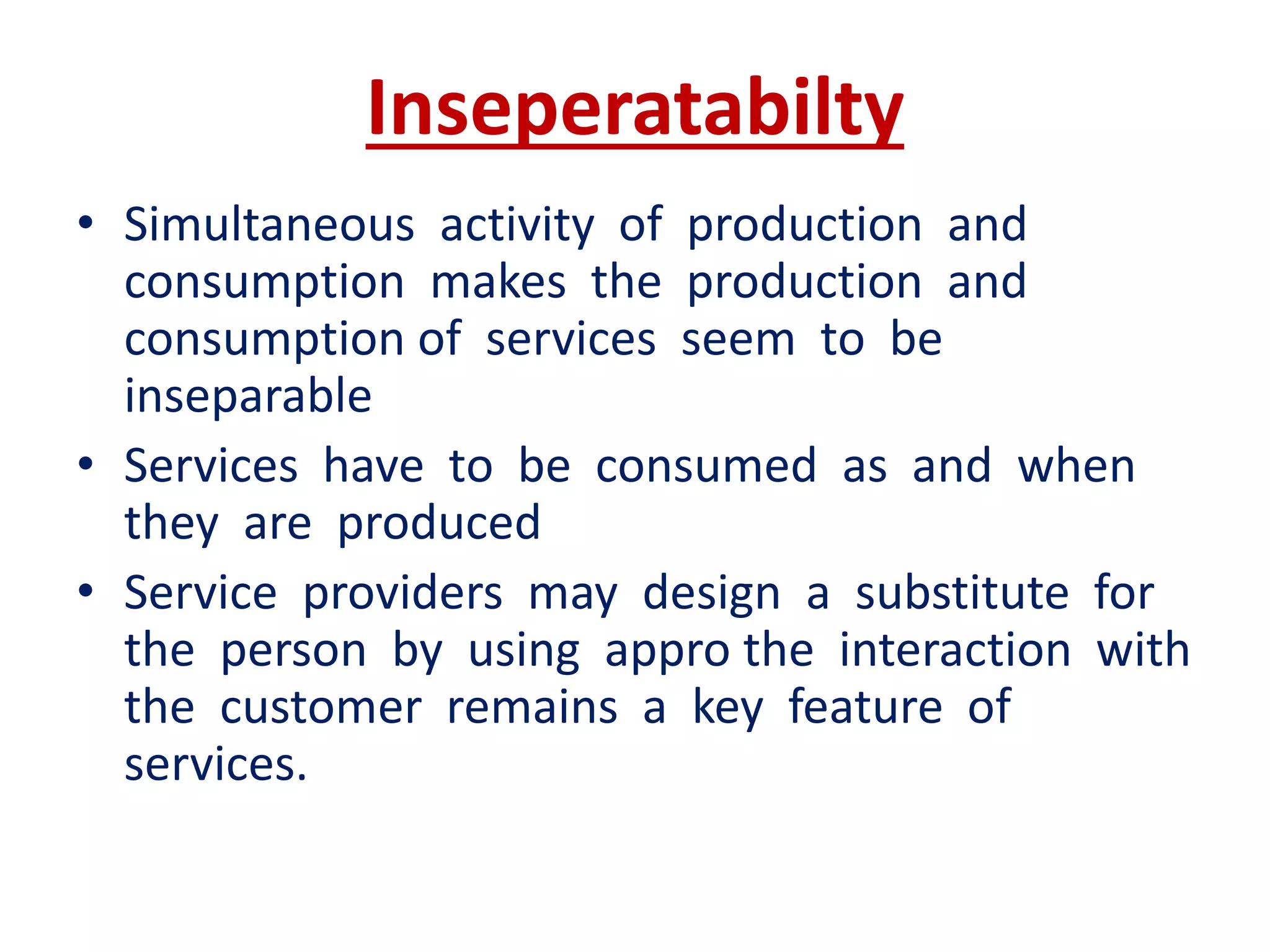 Inseperatabilty

• Simultaneous activity of production and consumption makes the production and consumption of services seem to be inseparable

• Services have to be consumed as and when they are produced

• Service providers may design a substitute for the person by using appro the interaction with the customer remains a key feature of services.